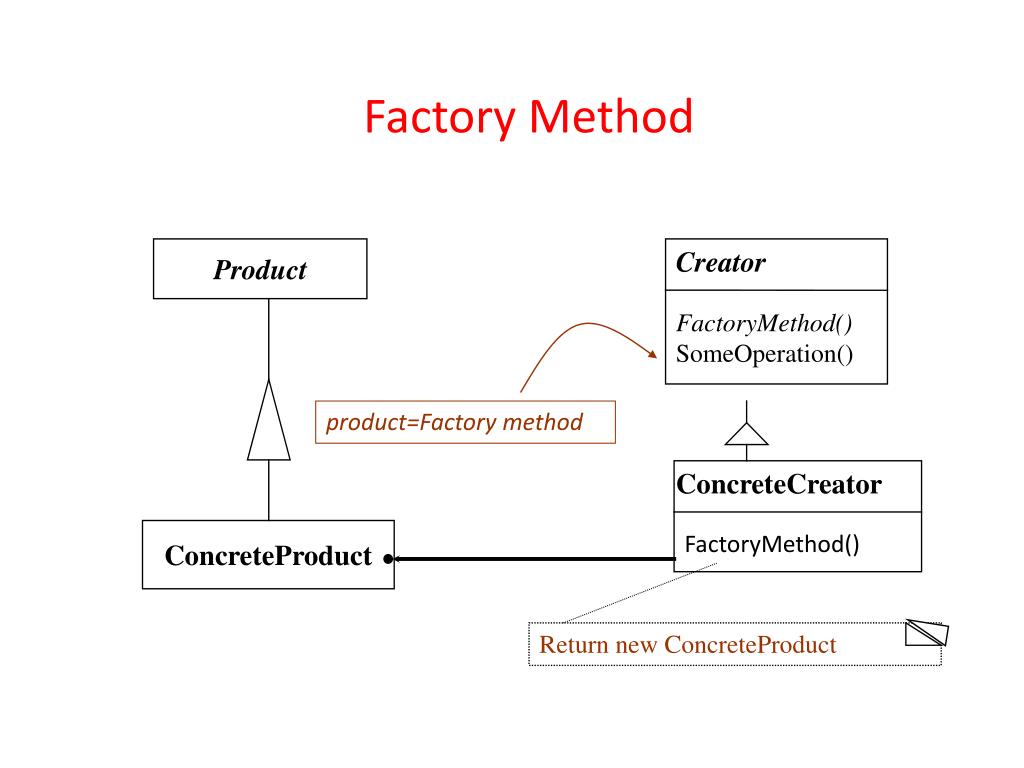 Factory Method

Product

Creator

FactoryMethod()
SomeOperation()

product=Factory method

ConcreteCreator

FactoryMethod()

ConcreteProduct

Return new ConcreteProduct